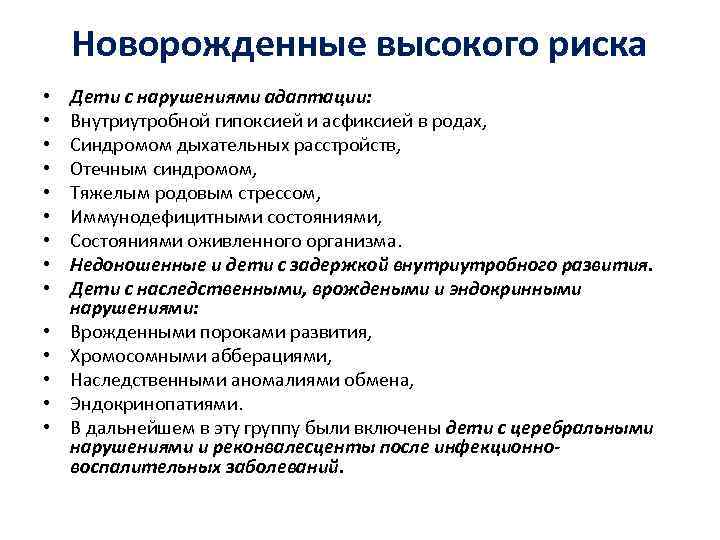 Новорожденные высокого риска

• Дети с нарушениями адаптации:
• Внутриутробной гипоксией и асфиксией в родах,
• Синдромом дыхательных расстройств,
• Отечным синдромом,
• Тяжелым родовым стрессом,
• Иммунодефицитными состояниями,
• Состояниями оживленного организма.
• Недоношенные и дети с задержкой внутриутробного развития.
• Дети с наследственными, врождеными и эндокринными нарушениями:
• Врожденными пороками развития,
• Хромосомными абберациями,
• Наследственными аномалиями обмена,
• Эндокринопатиями.
• В дальнейшем в эту группу были включены дети с церебральными нарушениями и реконвалесценты после инфекционно-воспалительных заболеваний.